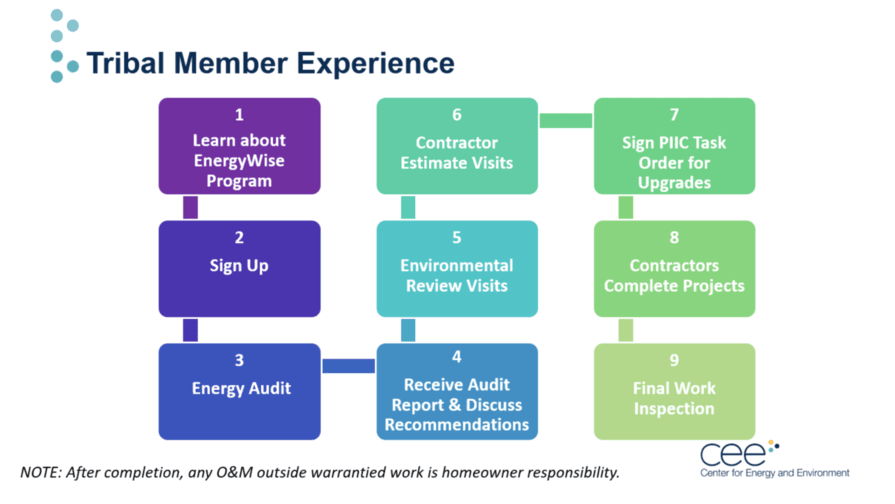 Tribal Member Experience

1
Learn about EnergyWise Program

2
Sign Up

3
Energy Audit

4
Receive Audit Report & Discuss Recommendations

5
Environmental Review Visits

6
Contractor Estimate Visits

7
Sign PIIC Task Order for Upgrades

8
Contractors Complete Projects

9
Final Work Inspection

NOTE: After completion, any O&M outside warrantied work is homeowner responsibility.

cee
Center for Energy and Environment